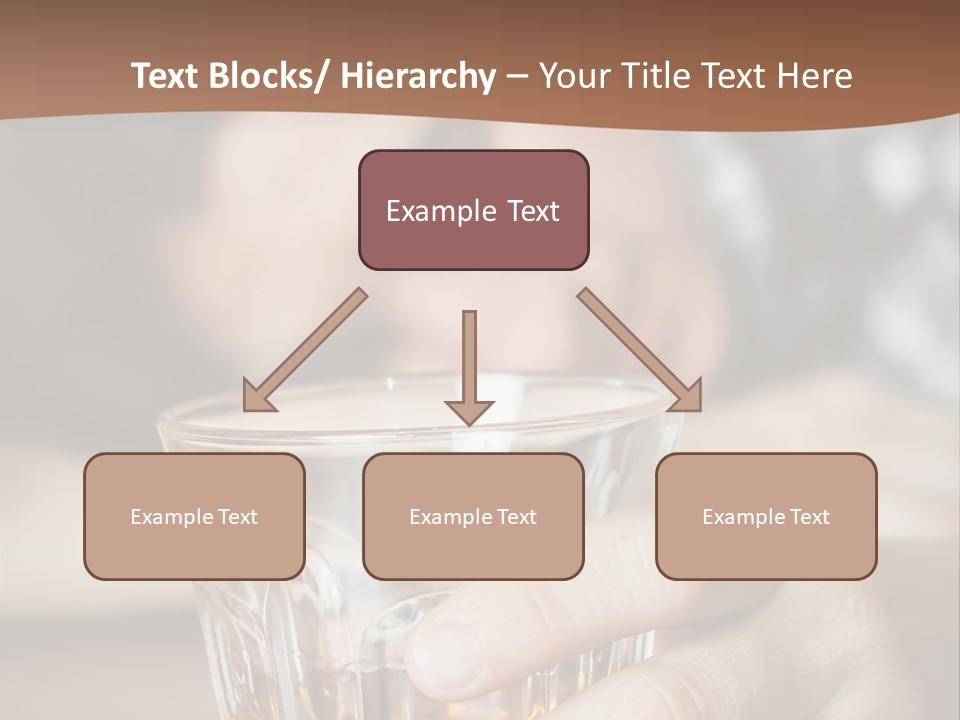 Text Blocks/ Hierarchy – Your Title Text Here

Example Text

Example Text

Example Text

Example Text